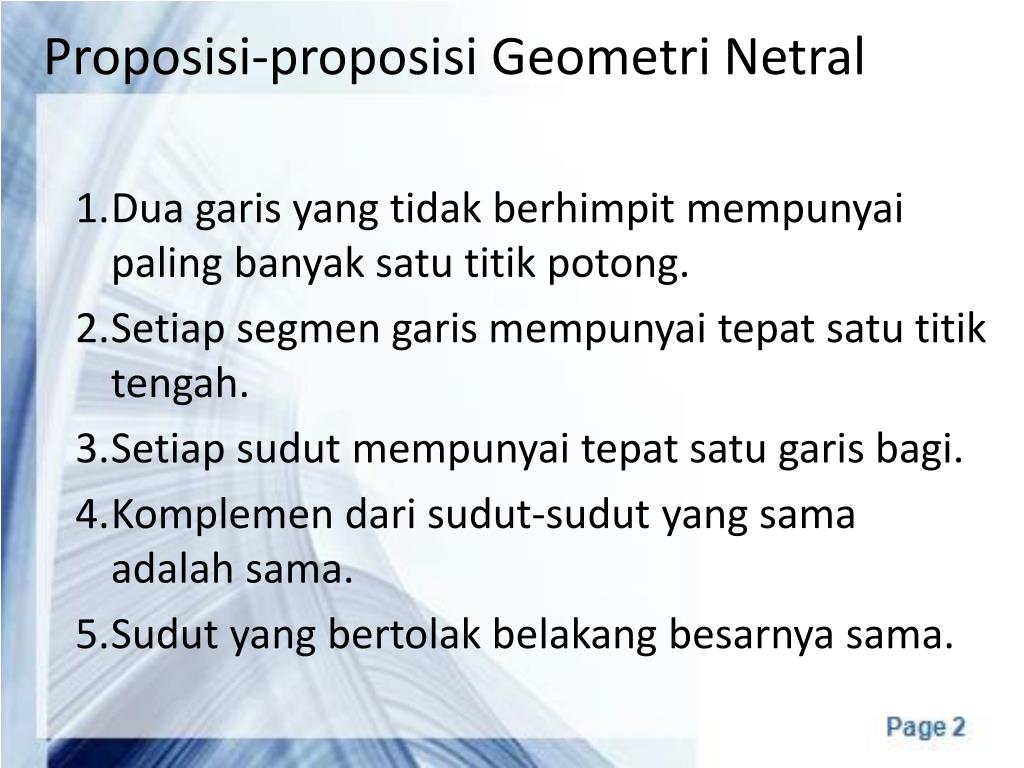 Proposisi-proposisi Geometri Netral

1.Dua garis yang tidak berhimpit mempunyai paling banyak satu titik potong.

2.Setiap segmen garis mempunyai tepat satu titik tengah.

3.Setiap sudut mempunyai tepat satu garis bagi.

4.Komplemen dari sudut-sudut yang sama adalah sama.

5.Sudut yang bertolak belakang besarnya sama.

Page 2